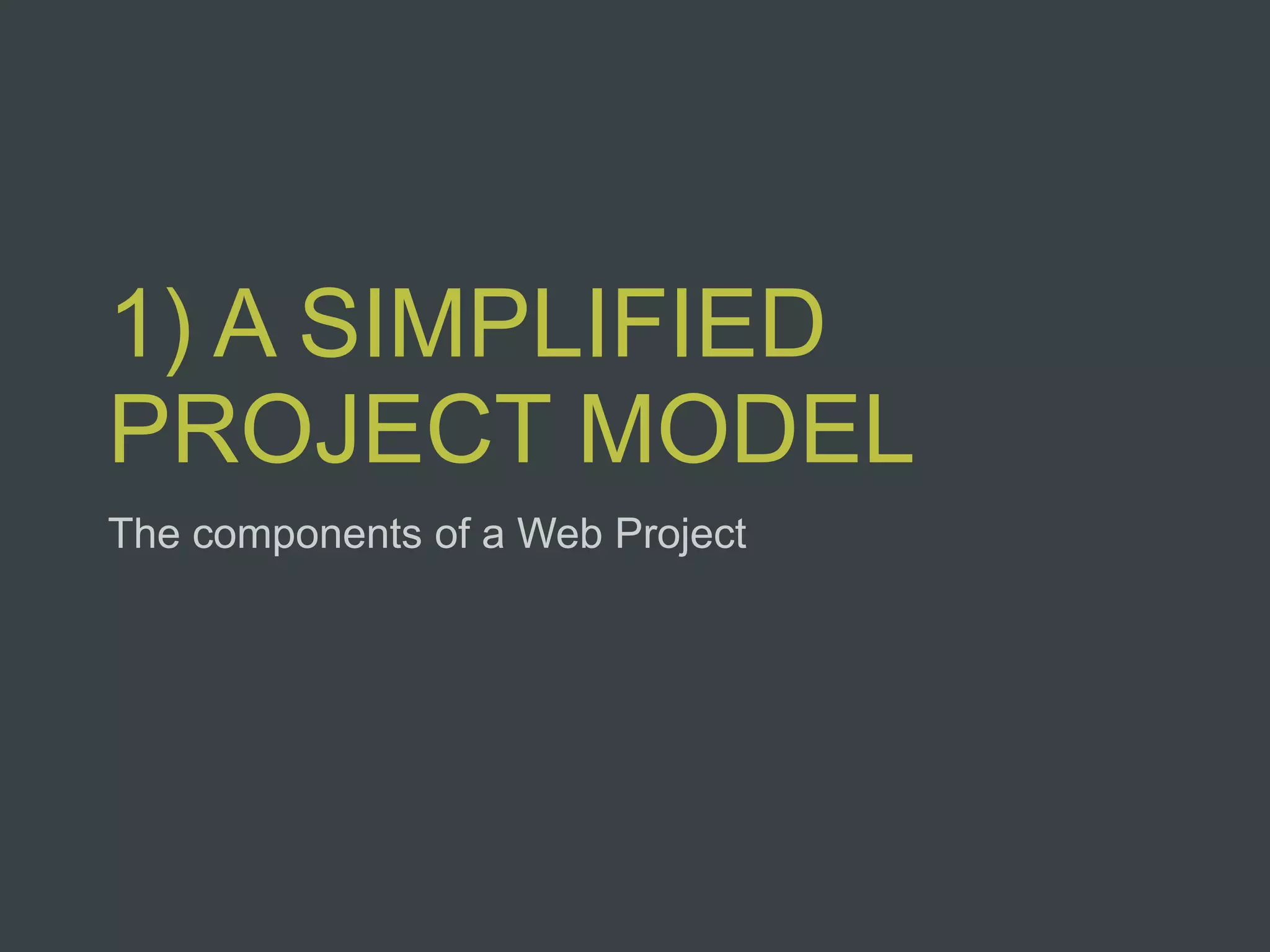 1) A SIMPLIFIED PROJECT MODEL

The components of a Web Project